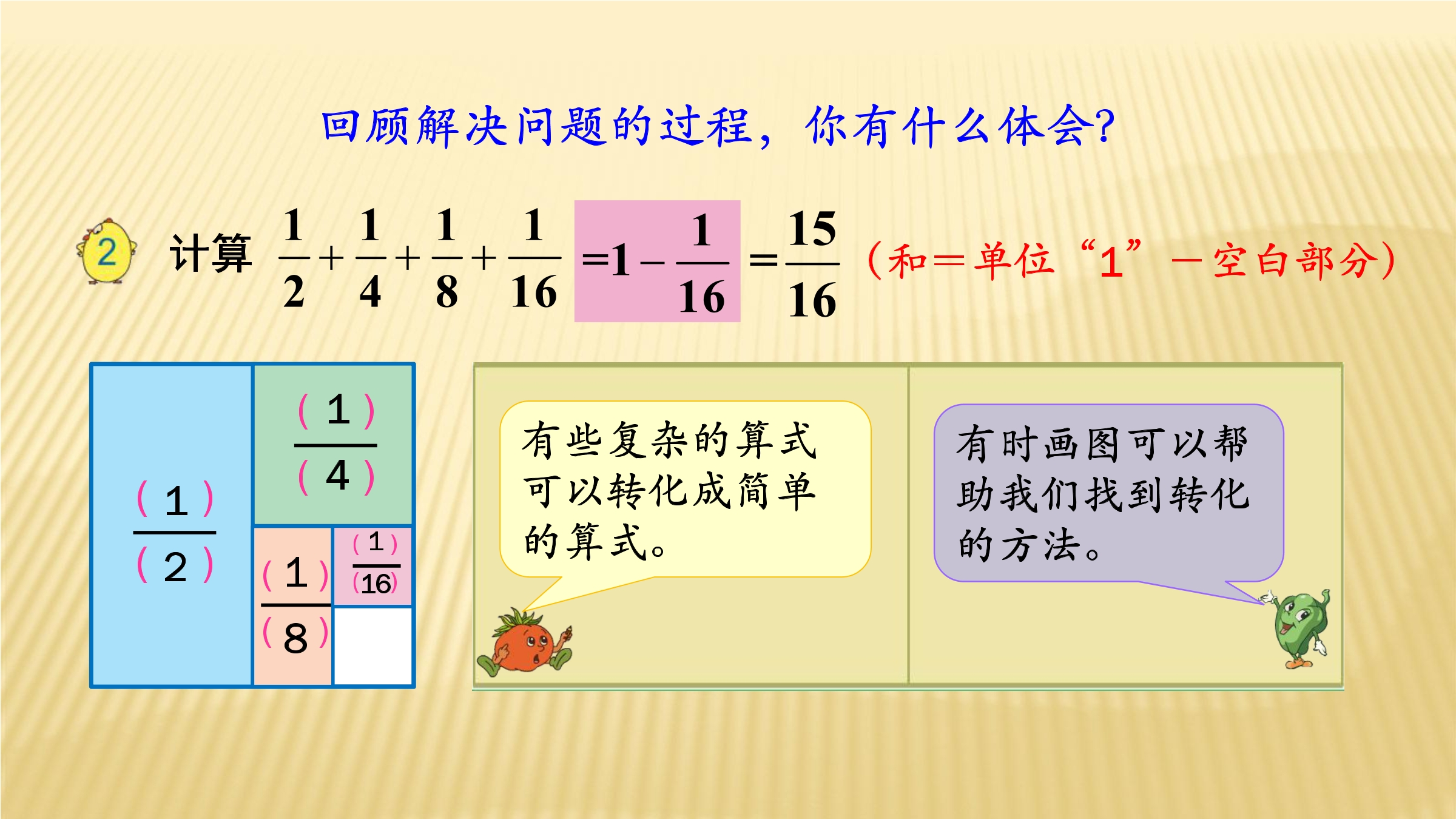 回顾解决问题的过程，你有什么体会?

2 计算 $\frac{1}{2}+\frac{1}{4}+\frac{1}{8}+\frac{1}{16}=1-\frac{1}{16}=\frac{15}{16}$ (和＝单位“1”－空白部分)

$\frac{(1)}{(2)}$ $\frac{(1)}{(4)}$ $\frac{(1)}{(8)}$ $\frac{(1)}{(16)}$

有些复杂的算式可以转化成简单的算式。

有时画图可以帮助我们找到转化的方法。